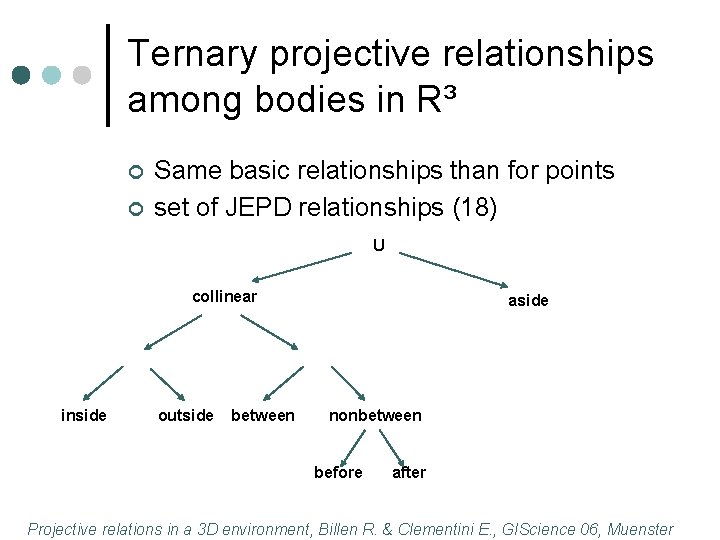 Ternary projective relationships among bodies in R³

Same basic relationships than for points

set of JEPD relationships (18)

U

collinear

aside

inside

outside

between

nonbetween

before

after

Projective relations in a 3D environment, Billen R. & Clementini E., GIScience 06, Muenster